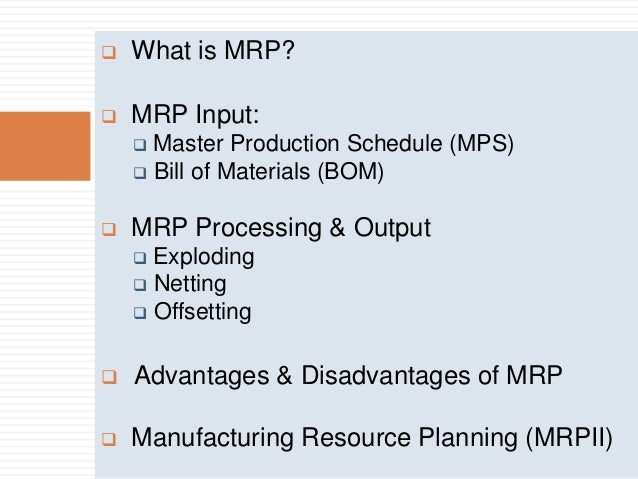 ❑ What is MRP?

❑ MRP Input:
❑ Master Production Schedule (MPS)
❑ Bill of Materials (BOM)

❑ MRP Processing & Output
❑ Exploding
❑ Netting
❑ Offsetting

❑ Advantages & Disadvantages of MRP

❑ Manufacturing Resource Planning (MRPII)